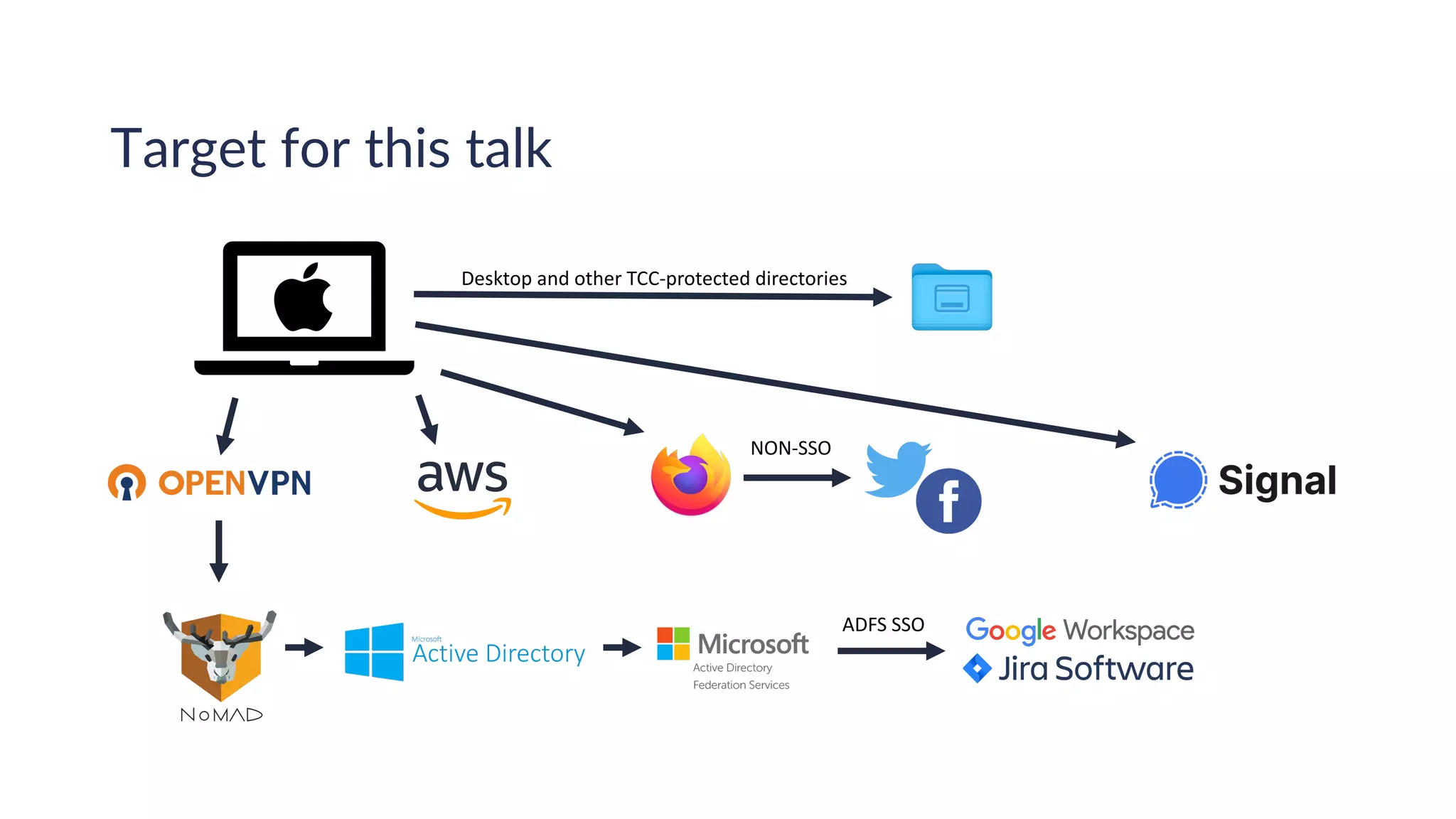 Target for this talk

Desktop and other TCC-protected directories

OPENVPN

aws

NON-SSO

f

Signal

NoMAD

Microsoft
Active Directory

Microsoft
Active Directory
Federation Services

ADFS SSO

Google Workspace
Jira Software